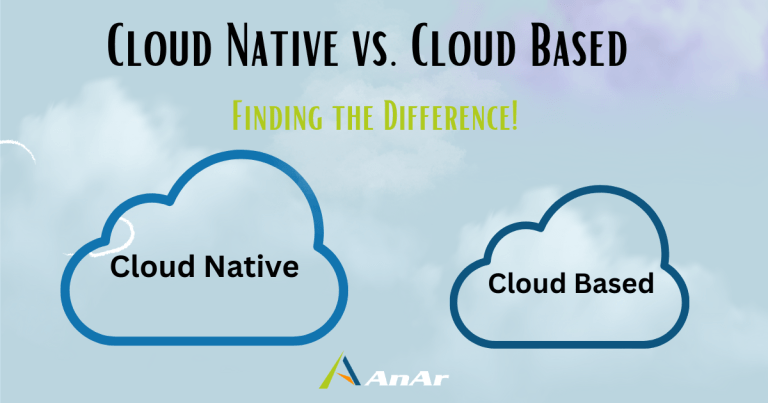 Cloud Native vs. Cloud Based

Finding the Difference!

Cloud Native

Cloud Based

AnAr